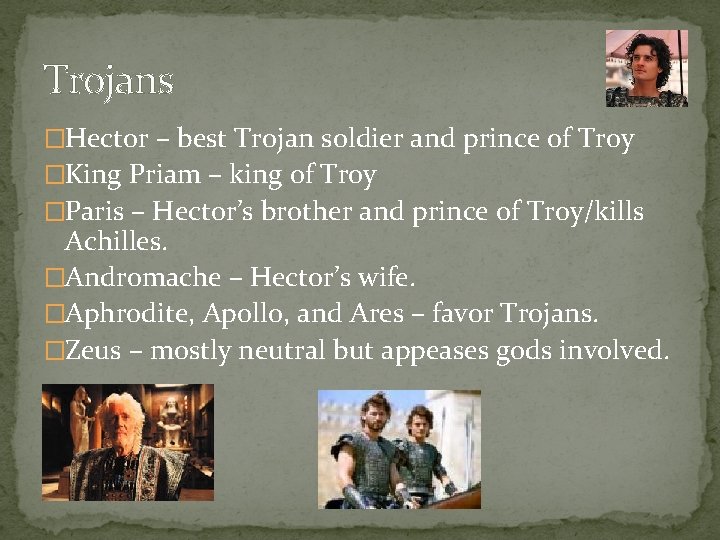 Trojans

□Hector – best Trojan soldier and prince of Troy
□King Priam – king of Troy
□Paris – Hector's brother and prince of Troy/kills Achilles.
□Andromache – Hector's wife.
□Aphrodite, Apollo, and Ares – favor Trojans.
□Zeus – mostly neutral but appeases gods involved.